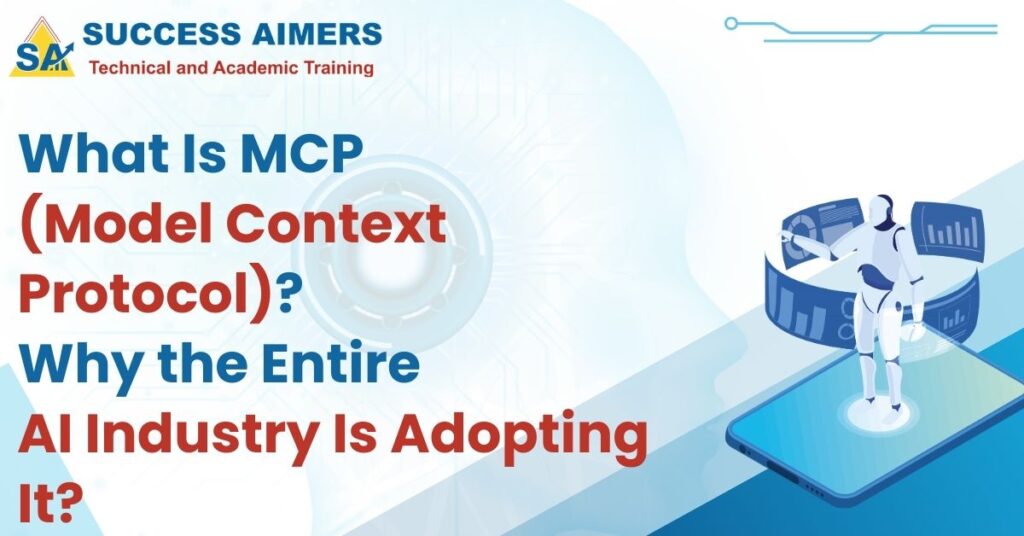 SA
SUCCESS AIMERS
Technical and Academic Training

What Is MCP (Model Context Protocol)? Why the Entire AI Industry Is Adopting It?